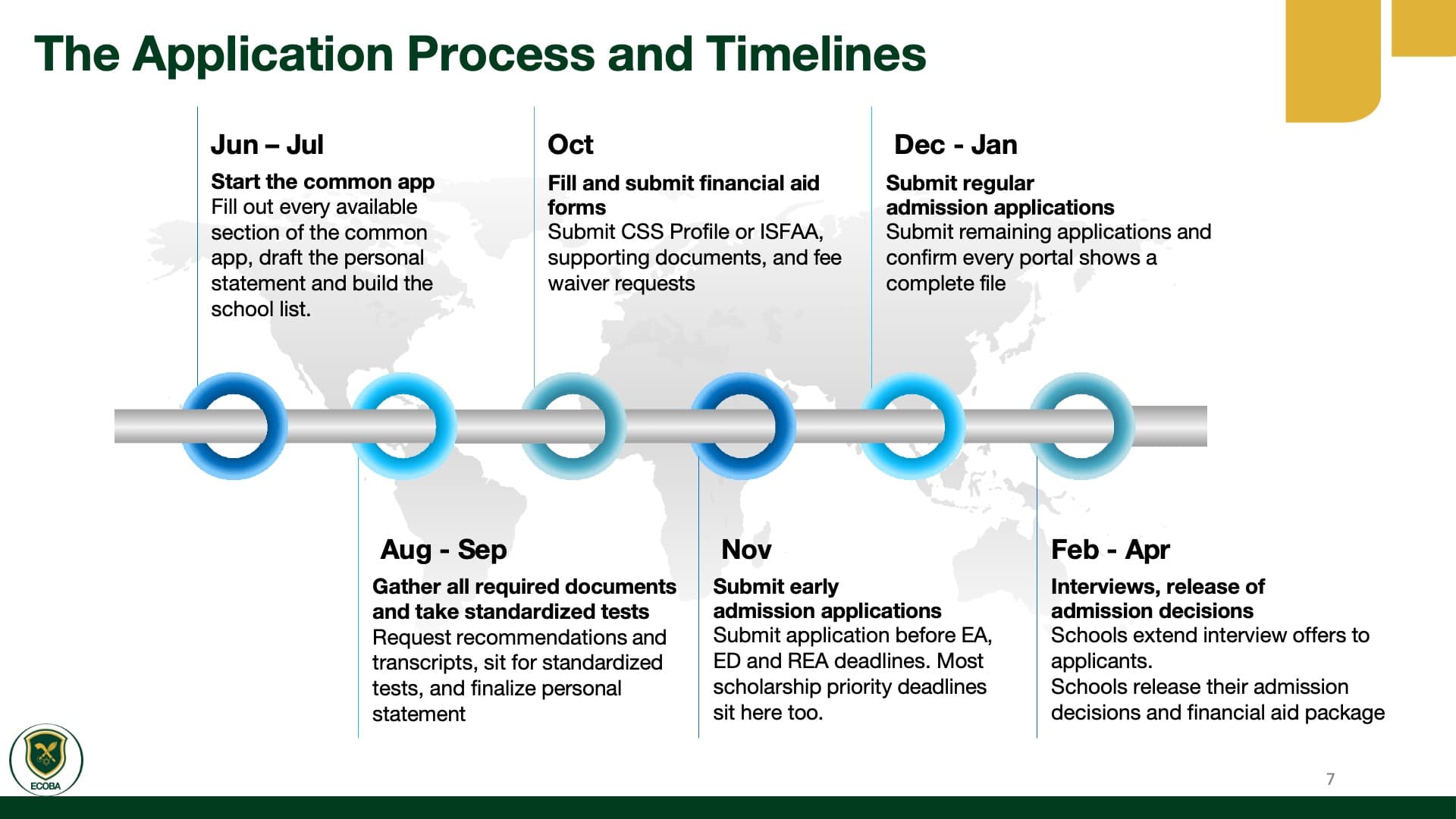 The Application Process and Timelines

Jun – Jul

Start the common app
Fill out every available section of the common app, draft the personal statement and build the school list.

Oct

Fill and submit financial aid forms
Submit CSS Profile or ISFAA, supporting documents, and fee waiver requests

Dec - Jan

Submit regular admission applications
Submit remaining applications and confirm every portal shows a complete file

Aug - Sep

Gather all required documents and take standardized tests
Request recommendations and transcripts, sit for standardized tests, and finalize personal statement

Nov

Submit early admission applications
Submit application before EA, ED and REA deadlines. Most scholarship priority deadlines sit here too.

Feb - Apr

Interviews, release of admission decisions
Schools extend interview offers to applicants.
Schools release their admission decisions and financial aid package

ECOBA

7